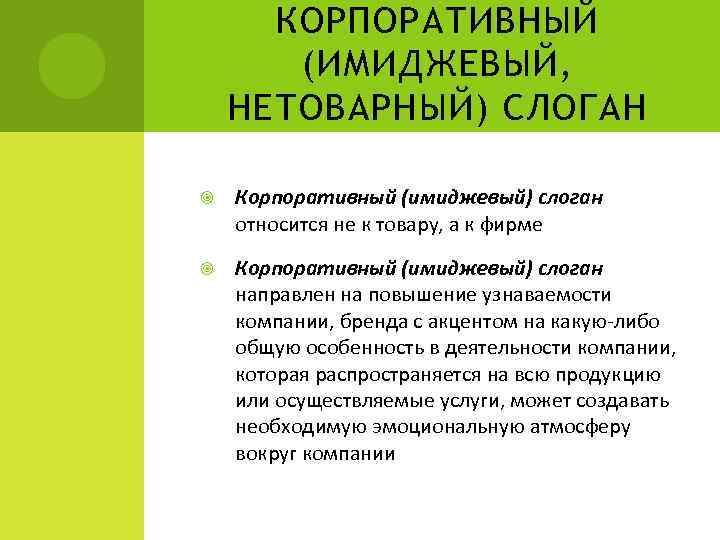 КОРПОРАТИВНЫЙ (ИМИДЖЕВЫЙ, НЕТОВАРНЫЙ) СЛОГАН

Корпоративный (имиджевый) слоган относится не к товару, а к фирме

Корпоративный (имиджевый) слоган направлен на повышение узнаваемости компании, бренда с акцентом на какую-либо общую особенность в деятельности компании, которая распространяется на всю продукцию или осуществляемые услуги, может создавать необходимую эмоциональную атмосферу вокруг компании